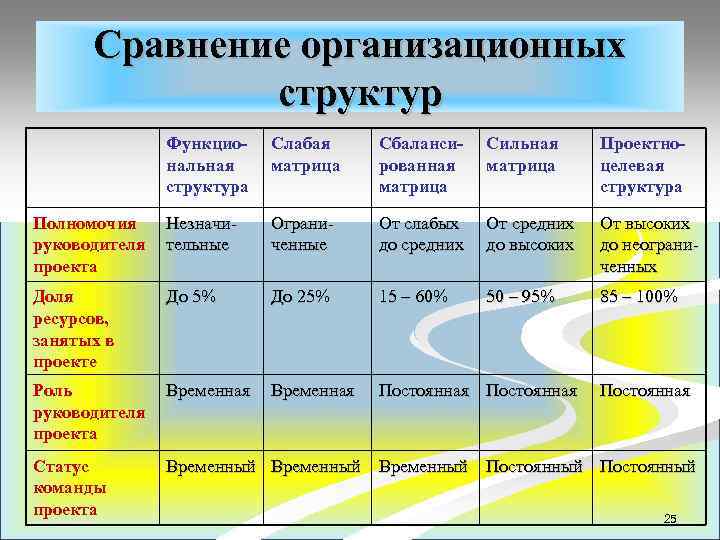 Сравнение организационных структур

| | Функциональная структура | Слабая матрица | Сбалансированная матрица | Сильная матрица | Проектно-целевая структура |
|---|---|---|---|---|---|
| Полномочия руководителя проекта | Незначительные | Ограниченные | От слабых до средних | От средних до высоких | От высоких до неограниченных |
| Доля ресурсов, занятых в проекте | До 5% | До 25% | 15 – 60% | 50 – 95% | 85 – 100% |
| Роль руководителя проекта | Временная | Временная | Постоянная | Постоянная | Постоянная |
| Статус команды проекта | Временный | Временный | Временный | Постоянный | Постоянный |

25